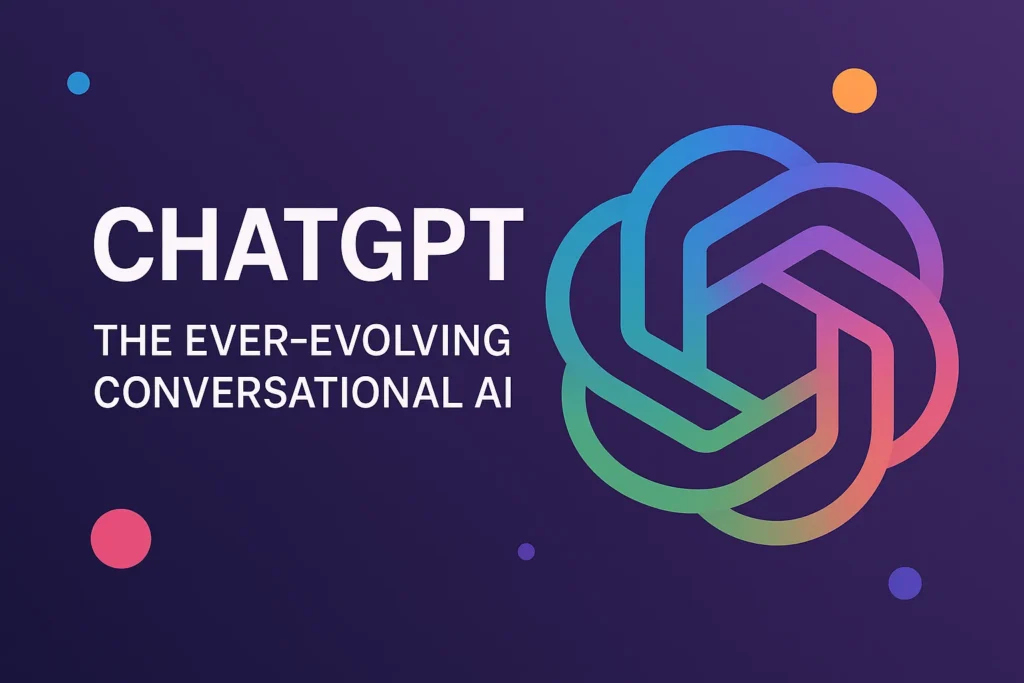 CHATGPT

THE EVER-EVOLVING CONVERSATIONAL AI